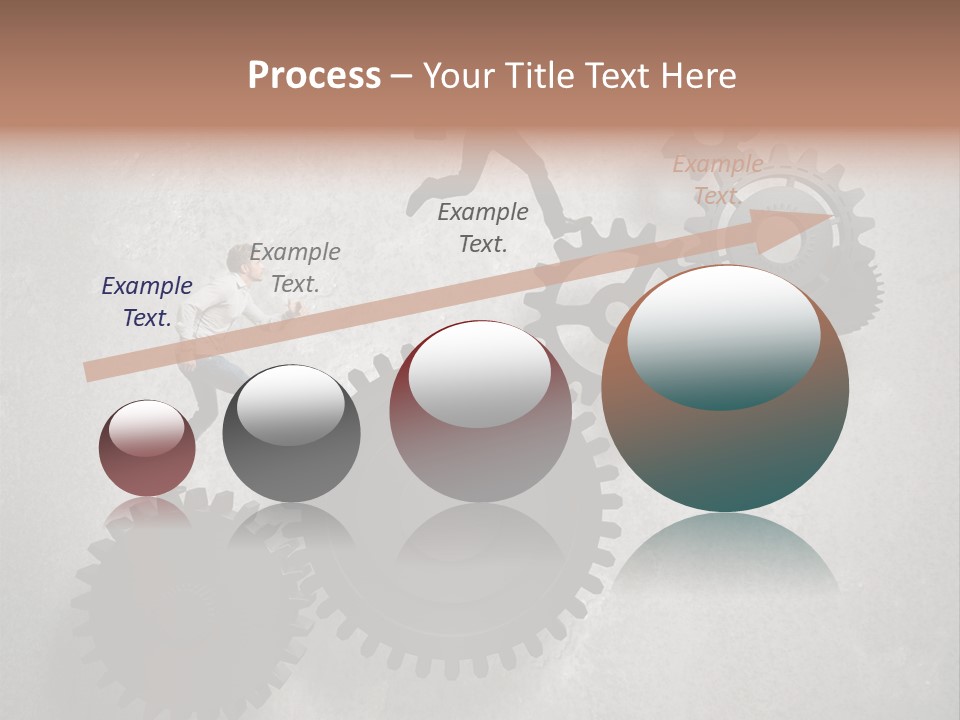 Process – Your Title Text Here

Example Text.

Example Text.

Example Text.

Example Text.